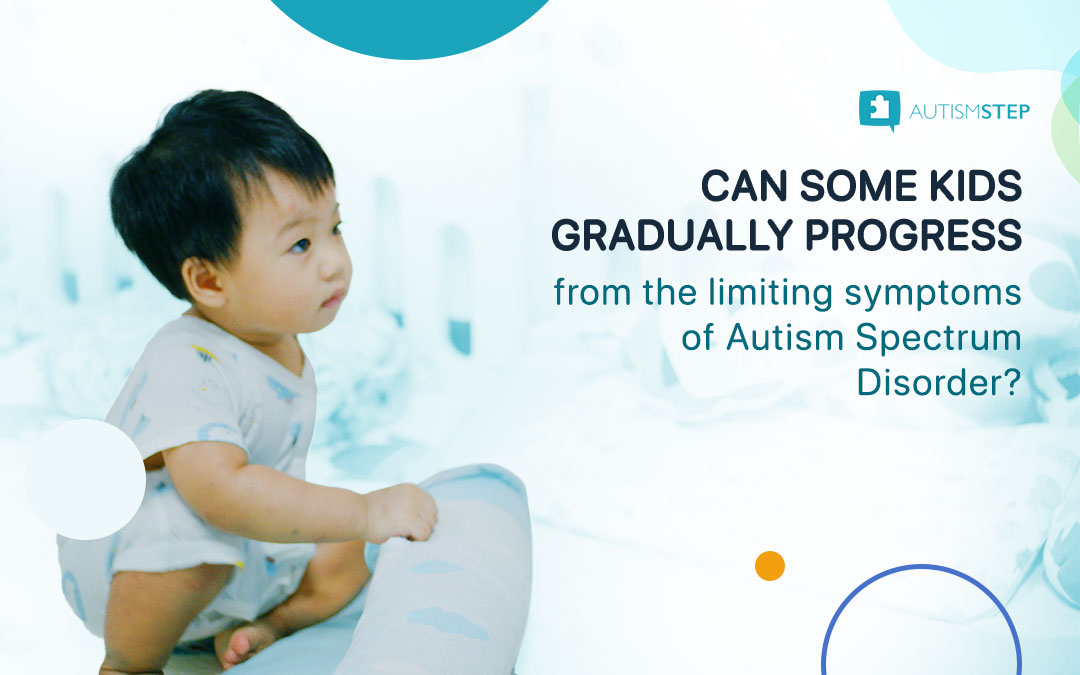 AUTISMSTEP

CAN SOME KIDS GRADUALLY PROGRESS from the limiting symptoms of Autism Spectrum Disorder?